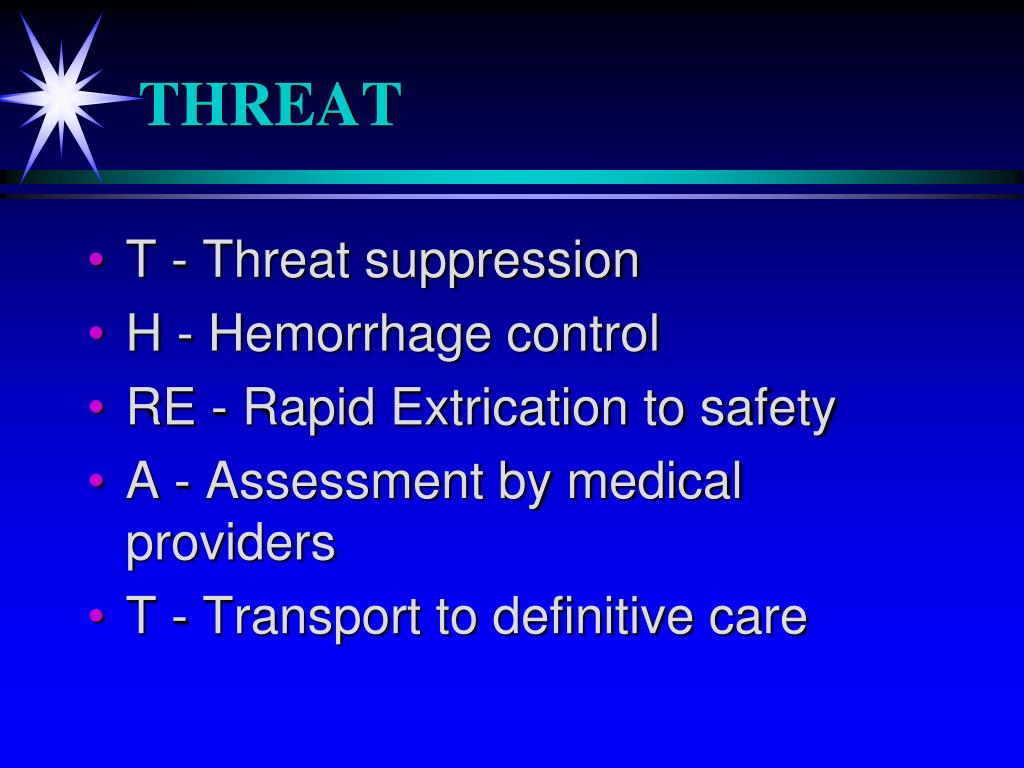 THREAT

• T - Threat suppression
• H - Hemorrhage control
• RE - Rapid Extrication to safety
• A - Assessment by medical providers
• T - Transport to definitive care